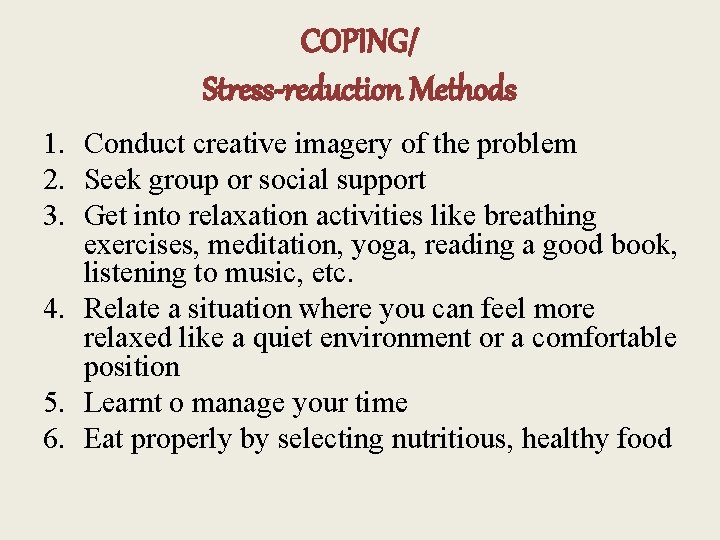 COPING/
Stress-reduction Methods

1. Conduct creative imagery of the problem
2. Seek group or social support
3. Get into relaxation activities like breathing exercises, meditation, yoga, reading a good book, listening to music, etc.
4. Relate a situation where you can feel more relaxed like a quiet environment or a comfortable position
5. Learnt o manage your time
6. Eat properly by selecting nutritious, healthy food